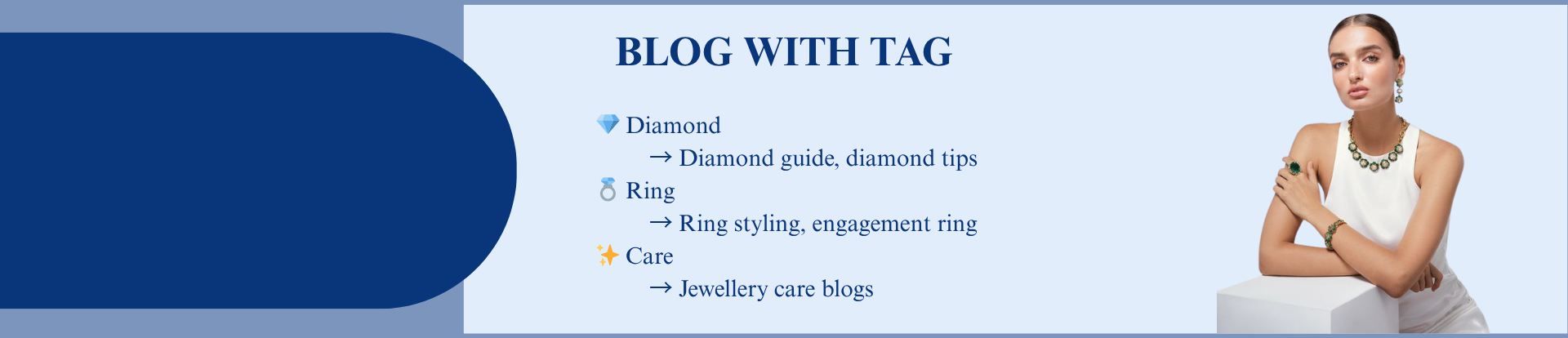 BLOG WITH TAG

💎 Diamond
→ Diamond guide, diamond tips
💍 Ring
→ Ring styling, engagement ring
✨ Care
→ Jewellery care blogs